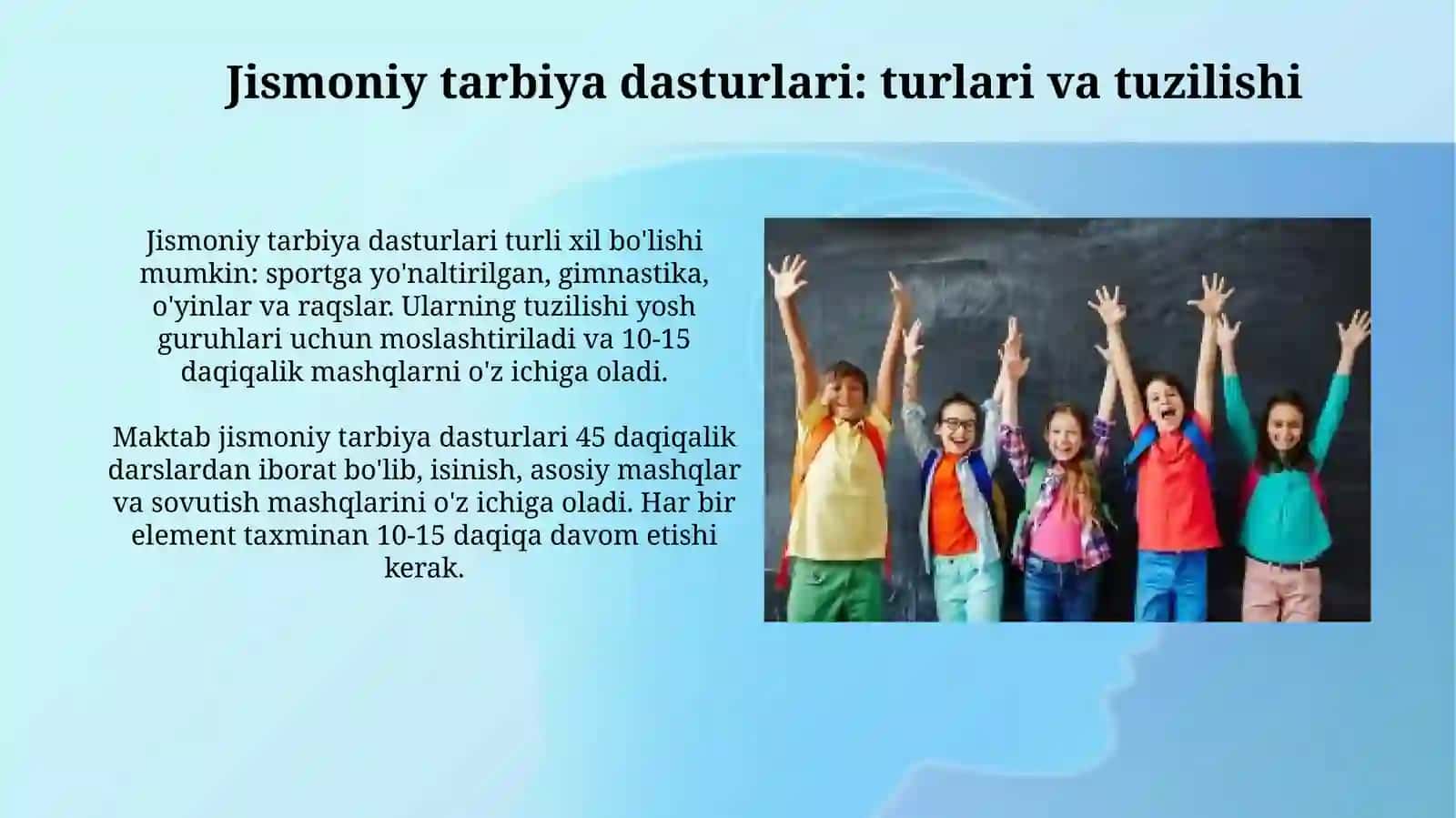 Jismoniy tarbiya dasturlari: turlari va tuzilishi

Jismoniy tarbiya dasturlari turli xil bo'lishi mumkin: sportga yo'naltirilgan, gimnastika, o'yinlar va raqslar. Ularning tuzilishi yosh guruhlari uchun moslashtiriladi va 10-15 daqiqalik mashqlarni o'z ichiga oladi.

Maktab jismoniy tarbiya dasturlari 45 daqiqalik darslardan iborat bo'lib, isinish, asosiy mashqlar va sovutish mashqlarini o'z ichiga oladi. Har bir element taxminan 10-15 daqiqa davom etishi kerak.